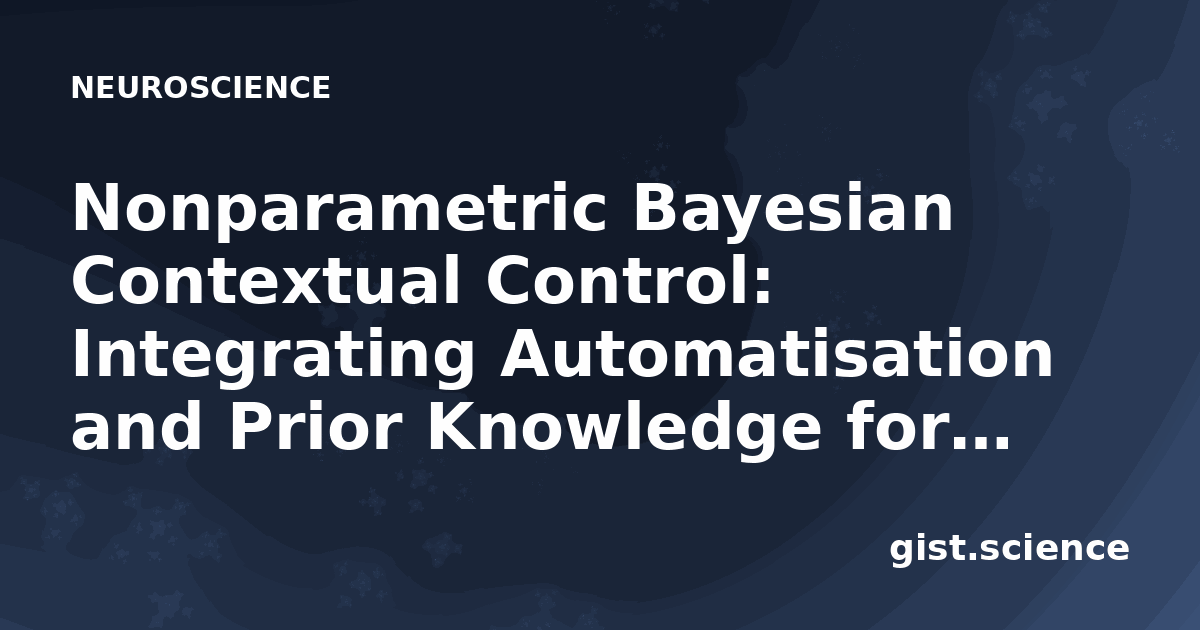 NEUROSCIENCE

Nonparametric Bayesian Contextual Control: Integrating Automatisation and Prior Knowledge for...

gist.science